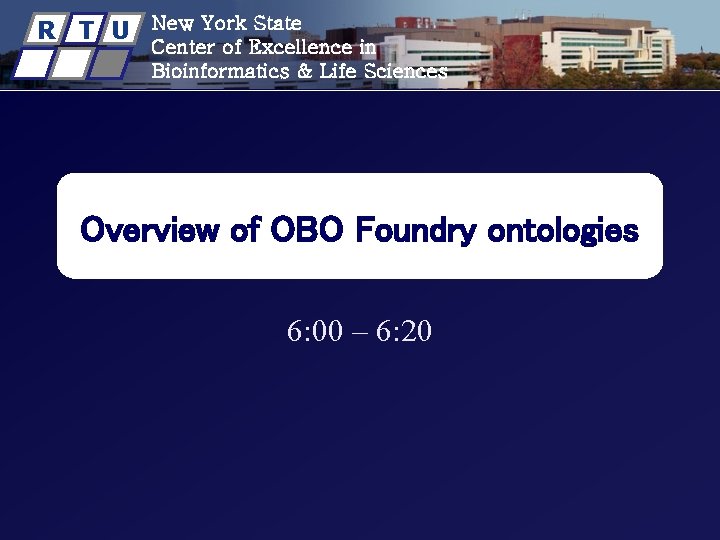 R T U

New York State
Center of Excellence in
Bioinformatics & Life Sciences

Overview of OBO Foundry ontologies

6:00 – 6:20